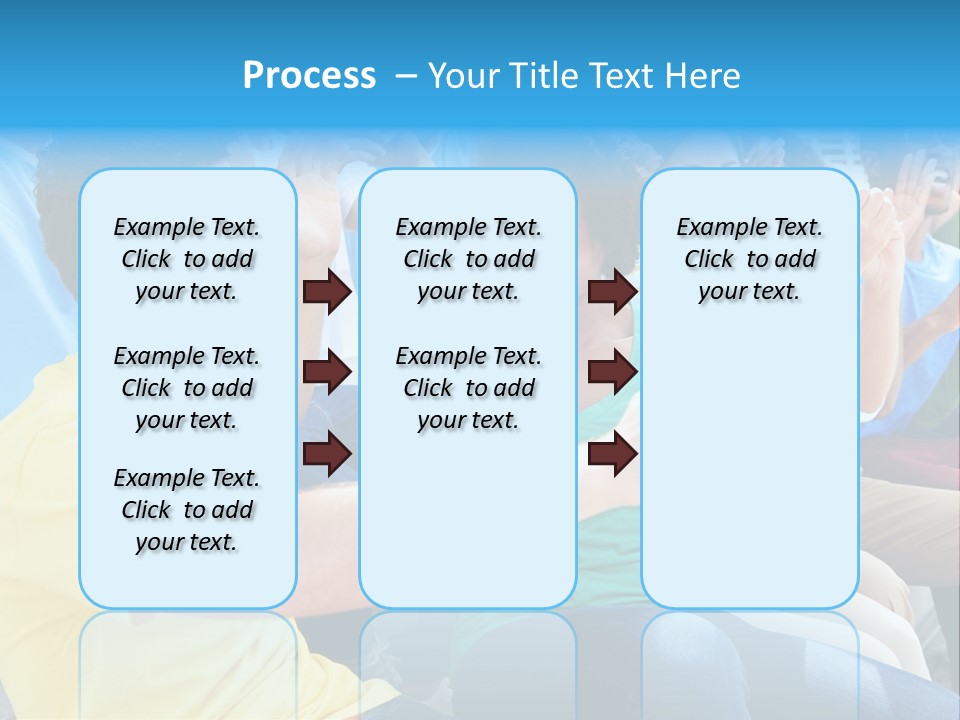 Process – Your Title Text Here

Example Text. Click to add your text.

Example Text. Click to add your text.

Example Text. Click to add your text.

Example Text. Click to add your text.

Example Text. Click to add your text.

Example Text. Click to add your text.